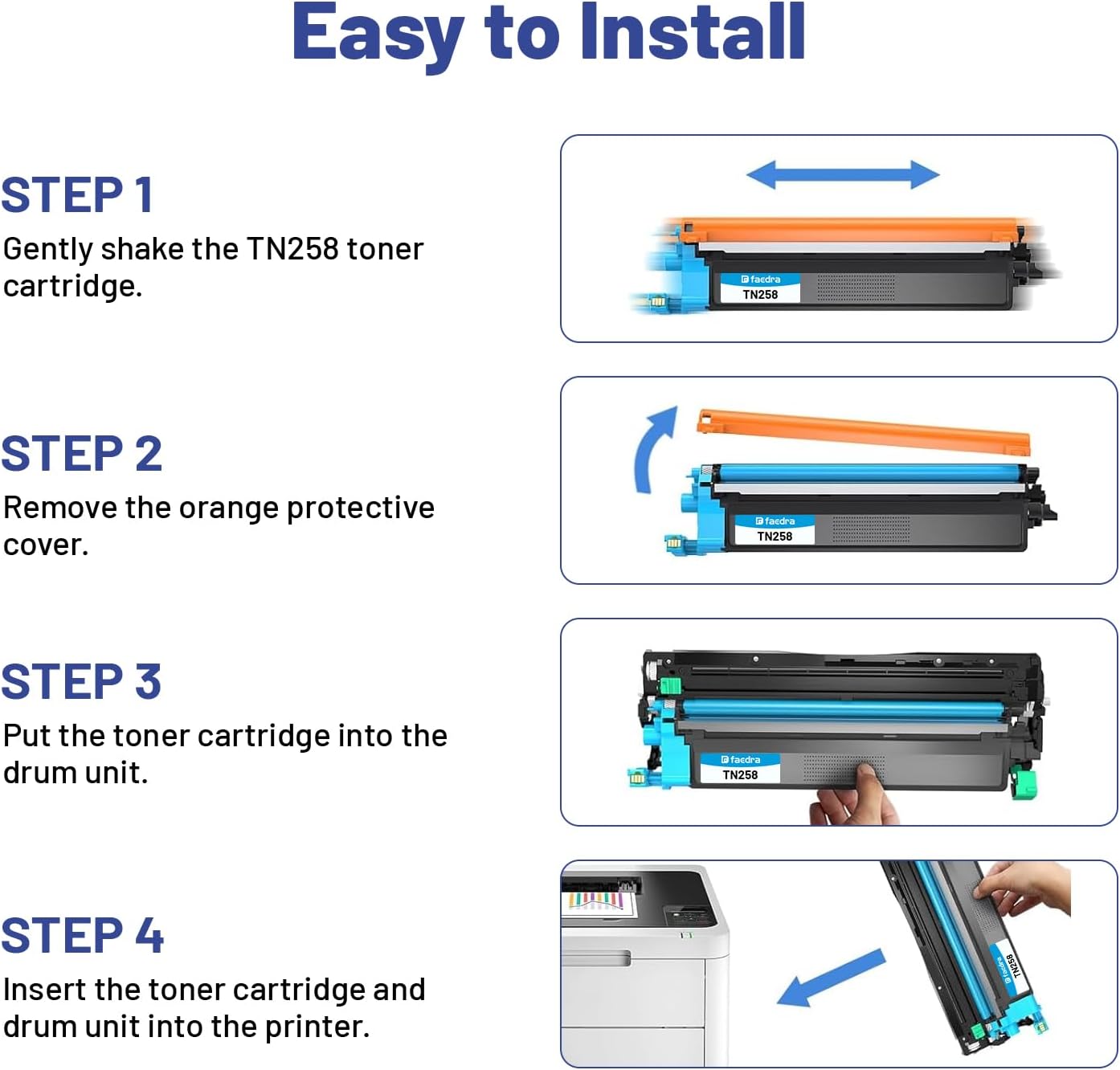 Easy to Install

STEP 1
Gently shake the TN258 toner cartridge.

faedra
TN258

STEP 2
Remove the orange protective cover.

faedra
TN258

STEP 3
Put the toner cartridge into the drum unit.

faedra
TN258

STEP 4
Insert the toner cartridge and drum unit into the printer.

faedra
TN258